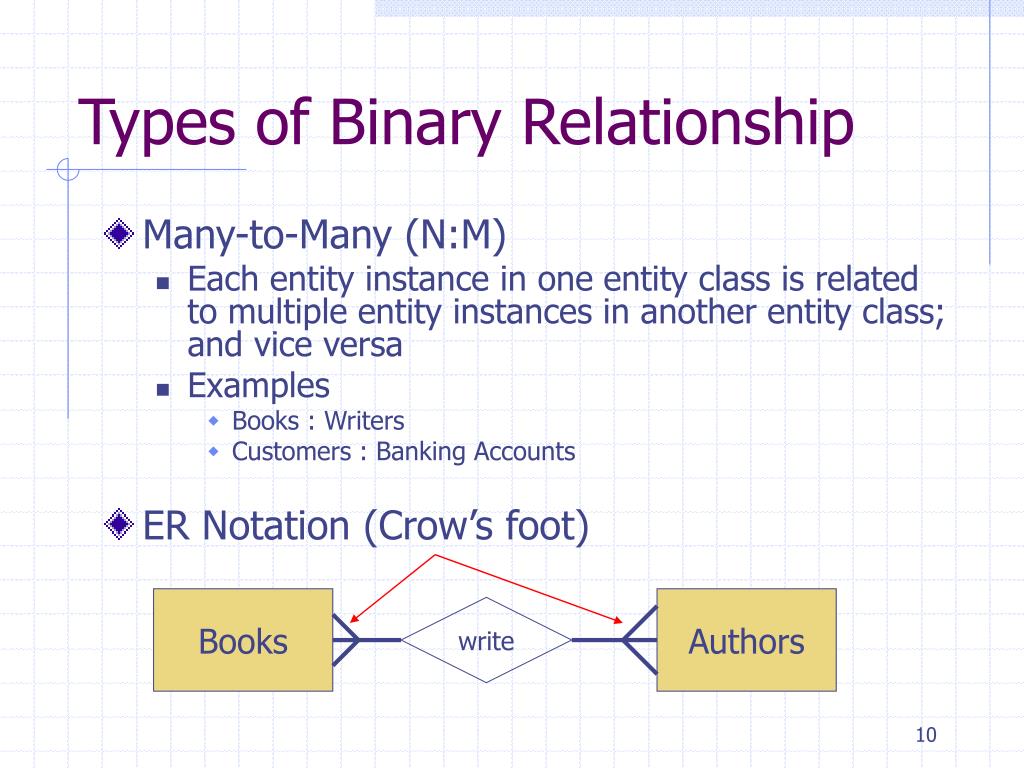 Types of Binary Relationship

Many-to-Many (N:M)

Each entity instance in one entity class is related to multiple entity instances in another entity class; and vice versa

Examples

Books : Writers

Customers : Banking Accounts

ER Notation (Crow's foot)

Books

write

Authors

10